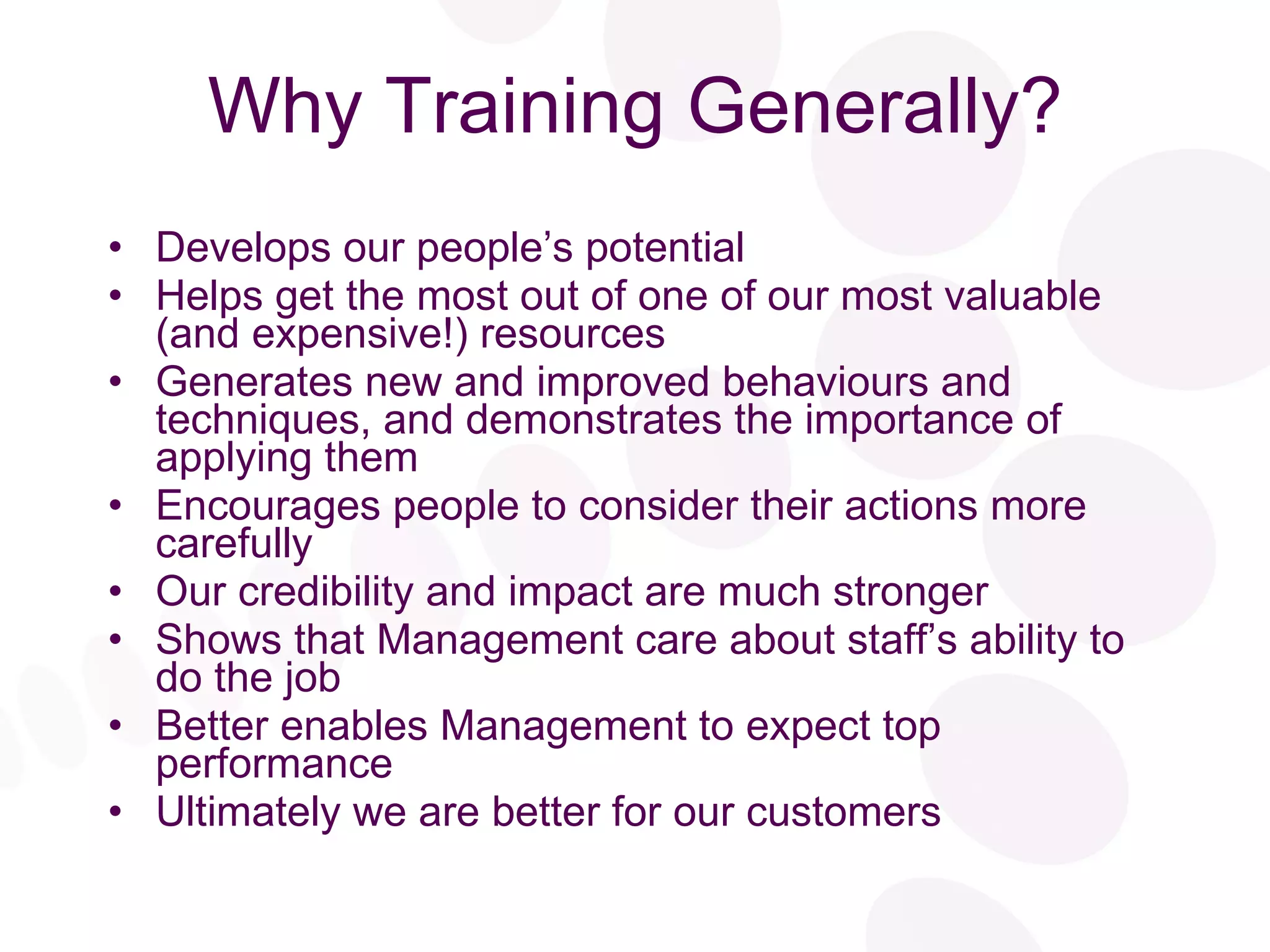 Why Training Generally?

• Develops our people’s potential
• Helps get the most out of one of our most valuable (and expensive!) resources
• Generates new and improved behaviours and techniques, and demonstrates the importance of applying them
• Encourages people to consider their actions more carefully
• Our credibility and impact are much stronger
• Shows that Management care about staff’s ability to do the job
• Better enables Management to expect top performance
• Ultimately we are better for our customers